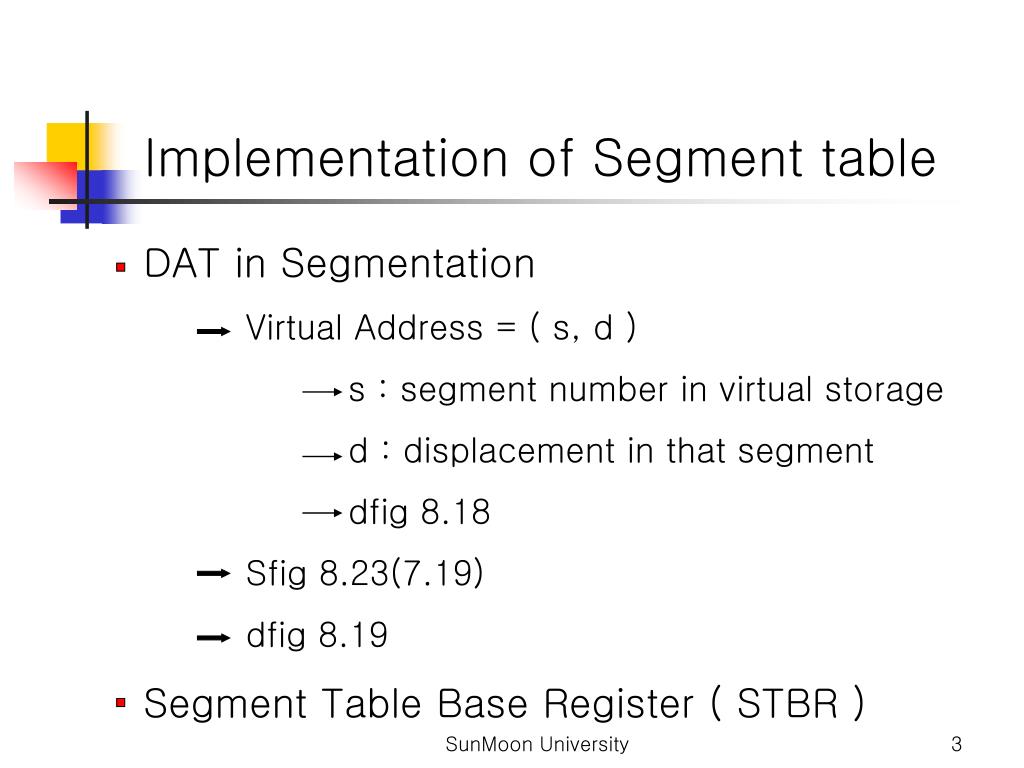 Implementation of Segment table

DAT in Segmentation

Virtual Address = ( s, d )

s : segment number in virtual storage

d : displacement in that segment

dfig 8.18

Sfig 8.23(7.19)

dfig 8.19

Segment Table Base Register ( STBR )

SunMoon University

3